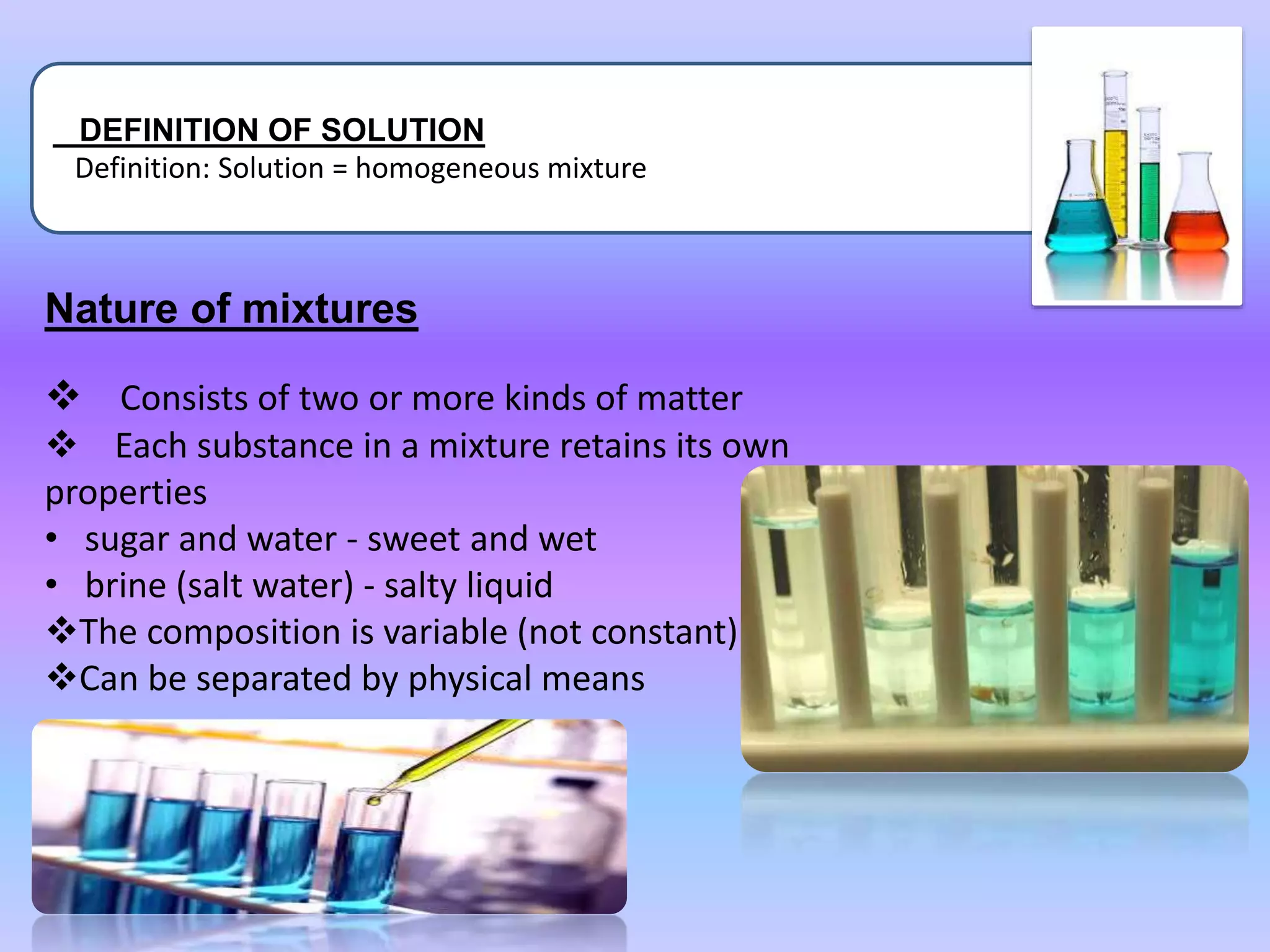 DEFINITION OF SOLUTION
Definition: Solution = homogeneous mixture

Nature of mixtures

❖ Consists of two or more kinds of matter
❖ Each substance in a mixture retains its own properties
• sugar and water - sweet and wet
• brine (salt water) - salty liquid
❖The composition is variable (not constant)
❖Can be separated by physical means